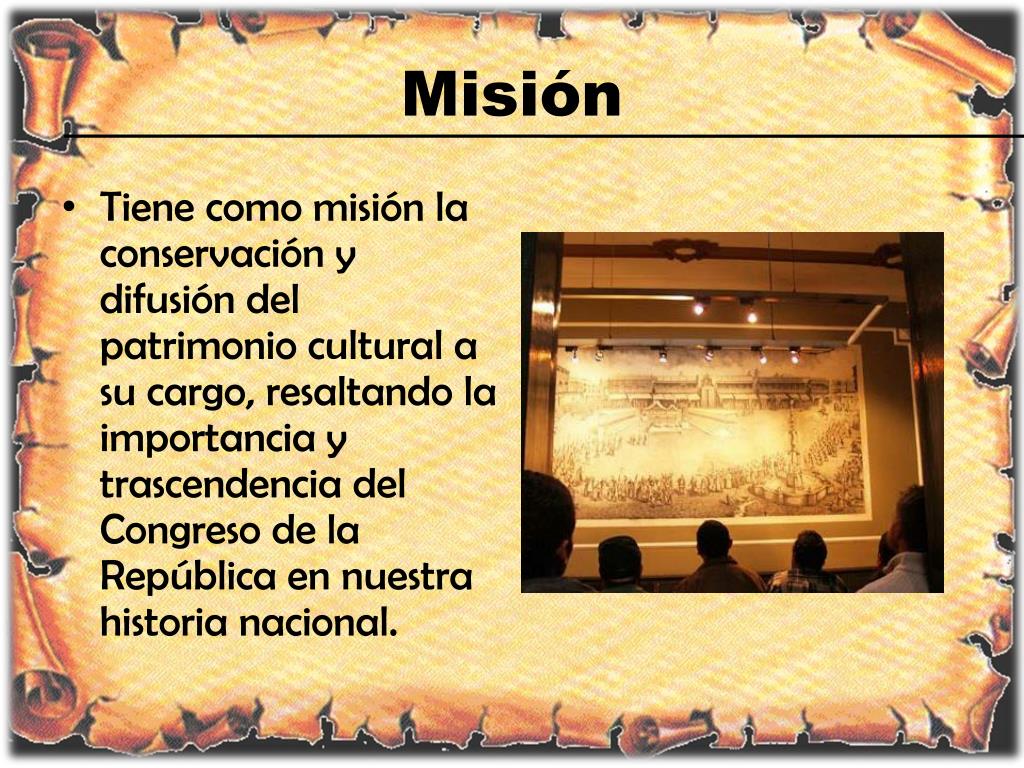 Misión

• Tiene como misión la conservación y difusión del patrimonio cultural a su cargo, resaltando la importancia y trascendencia del Congreso de la República en nuestra historia nacional.